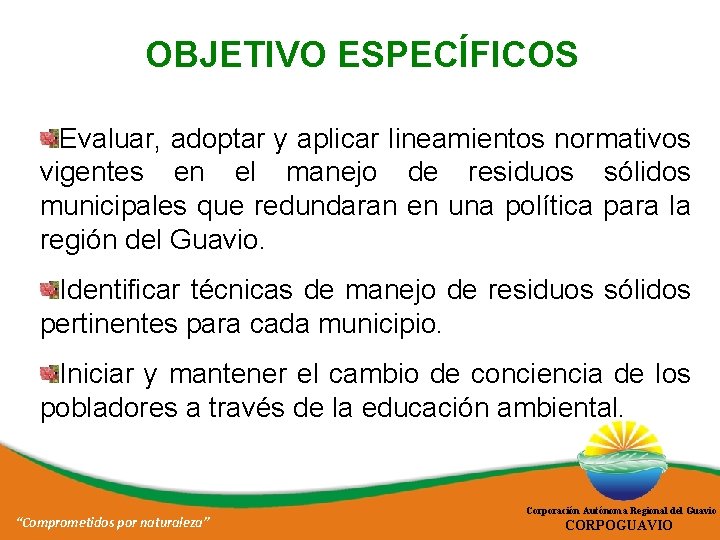 OBJETIVO ESPECÍFICOS

Evaluar, adoptar y aplicar lineamientos normativos vigentes en el manejo de residuos sólidos municipales que redundaran en una política para la región del Guavio.

Identificar técnicas de manejo de residuos sólidos pertinentes para cada municipio.

Iniciar y mantener el cambio de conciencia de los pobladores a través de la educación ambiental.

"Comprometidos por naturaleza"

Corporación Autónoma Regional del Guavio
CORPOGUAVIO